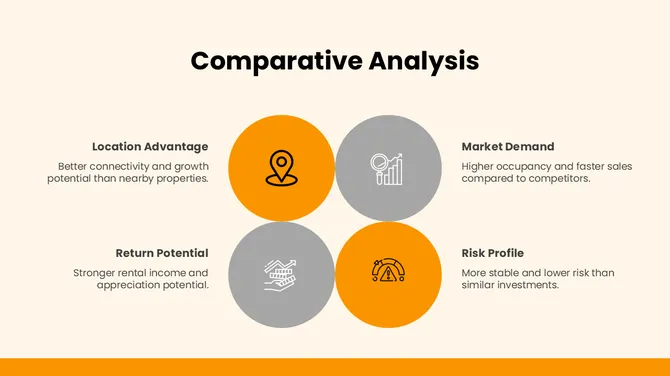 Comparative Analysis

Location Advantage

Better connectivity and growth potential than nearby properties.

Market Demand

Higher occupancy and faster sales compared to competitors.

Return Potential

Stronger rental income and appreciation potential.

Risk Profile

More stable and lower risk than similar investments.